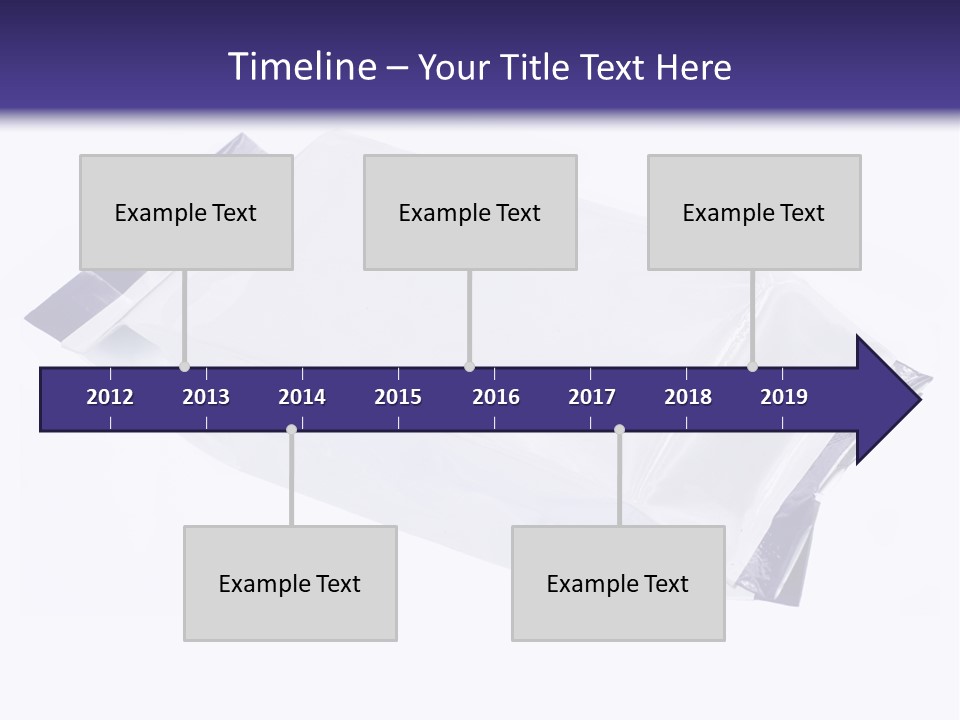 Timeline – Your Title Text Here

Example Text

Example Text

Example Text

2012 2013 2014 2015 2016 2017 2018 2019

Example Text

Example Text